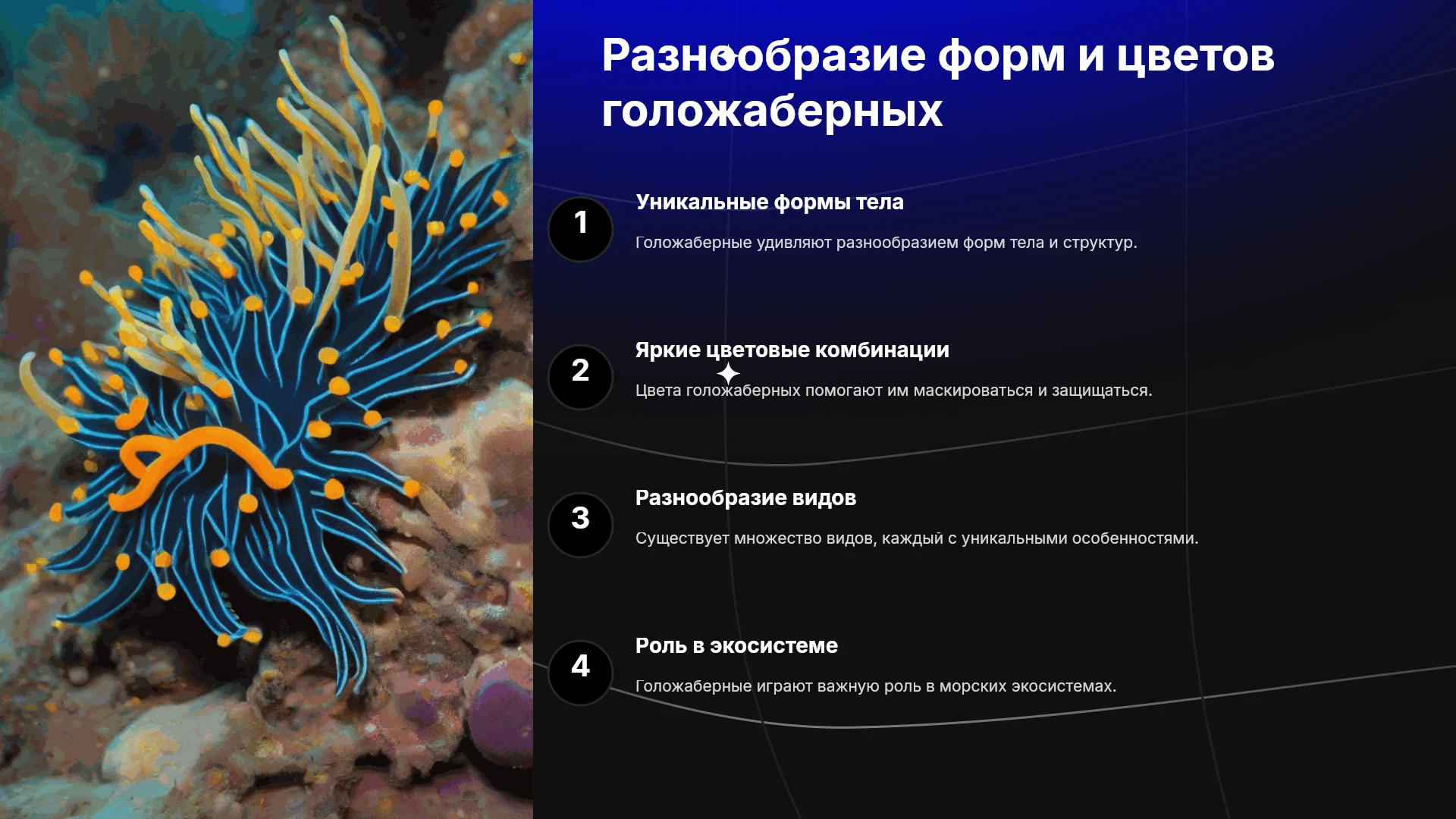 Разнообразие форм и цветов голожаберных

1

Уникальные формы тела

Голожаберные удивляют разнообразием форм тела и структур.

2

Яркие цветовые комбинации

Цвета голожаберных помогают им маскироваться и защищаться.

3

Разнообразие видов

Существует множество видов, каждый с уникальными особенностями.

4

Роль в экосистеме

Голожаберные играют важную роль в морских экосистемах.